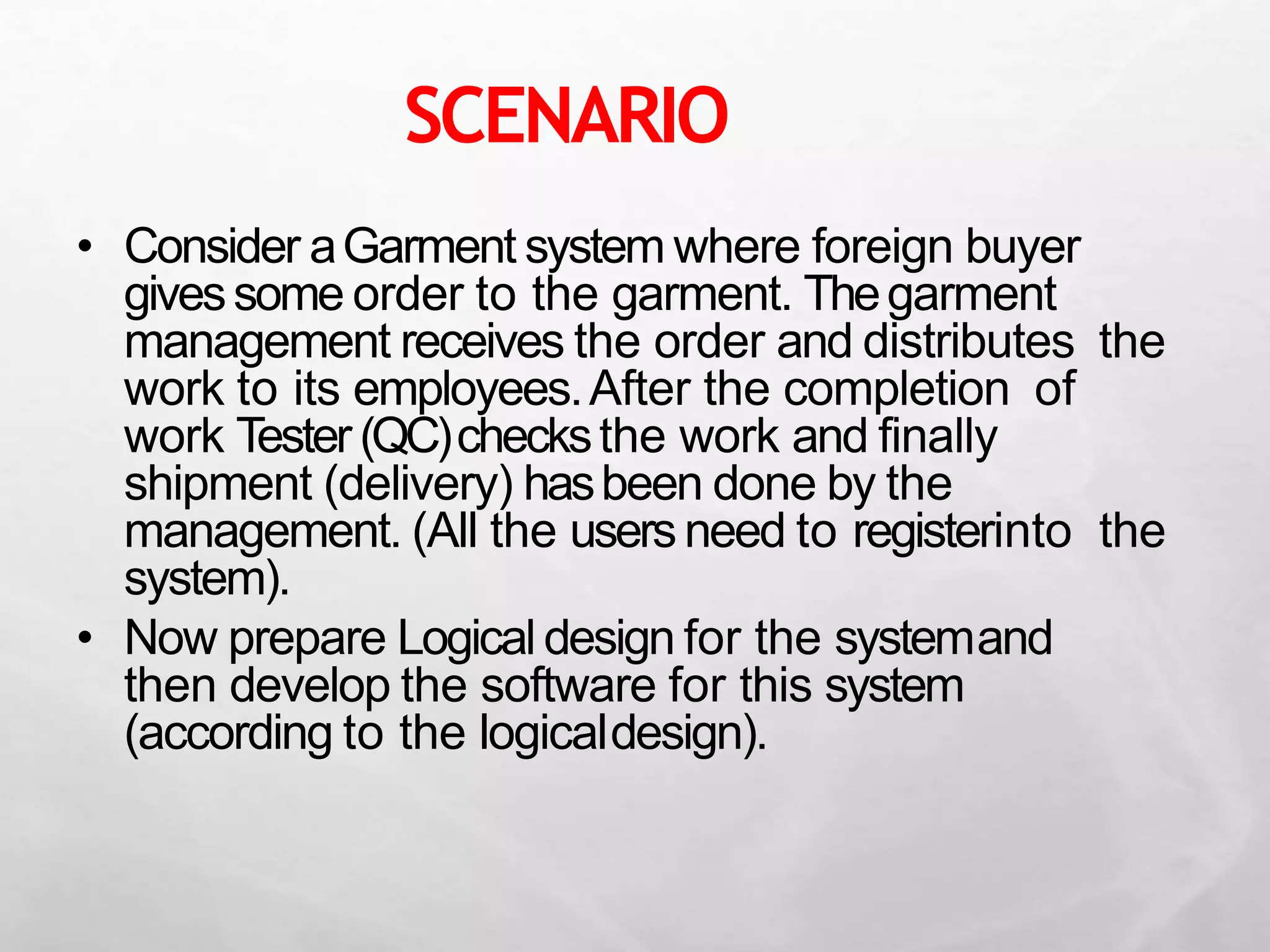 SCENARIO

• Consider a Garment system where foreign buyer gives some order to the garment. The garment management receives the order and distributes the work to its employees. After the completion of work Tester (QC) checks the work and finally shipment (delivery) has been done by the management. (All the users need to registerinto the system).

• Now prepare Logical design for the systemand then develop the software for this system (according to the logicaldesign).